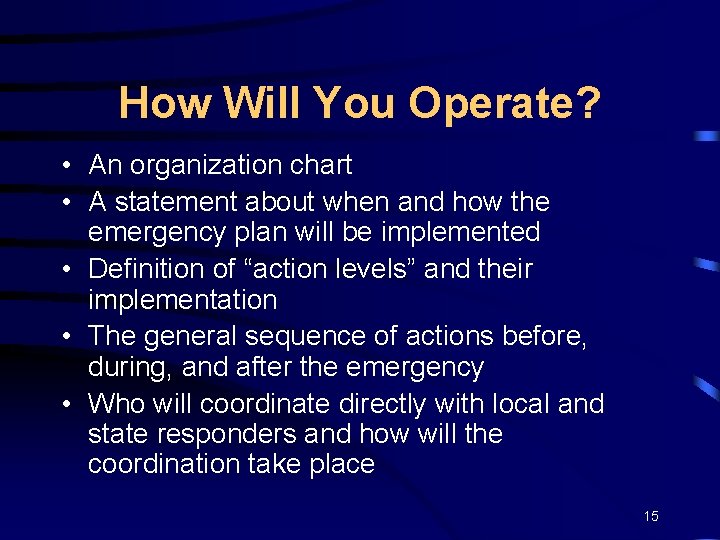 How Will You Operate?

• An organization chart
• A statement about when and how the emergency plan will be implemented
• Definition of “action levels” and their implementation
• The general sequence of actions before, during, and after the emergency
• Who will coordinate directly with local and state responders and how will the coordination take place

15